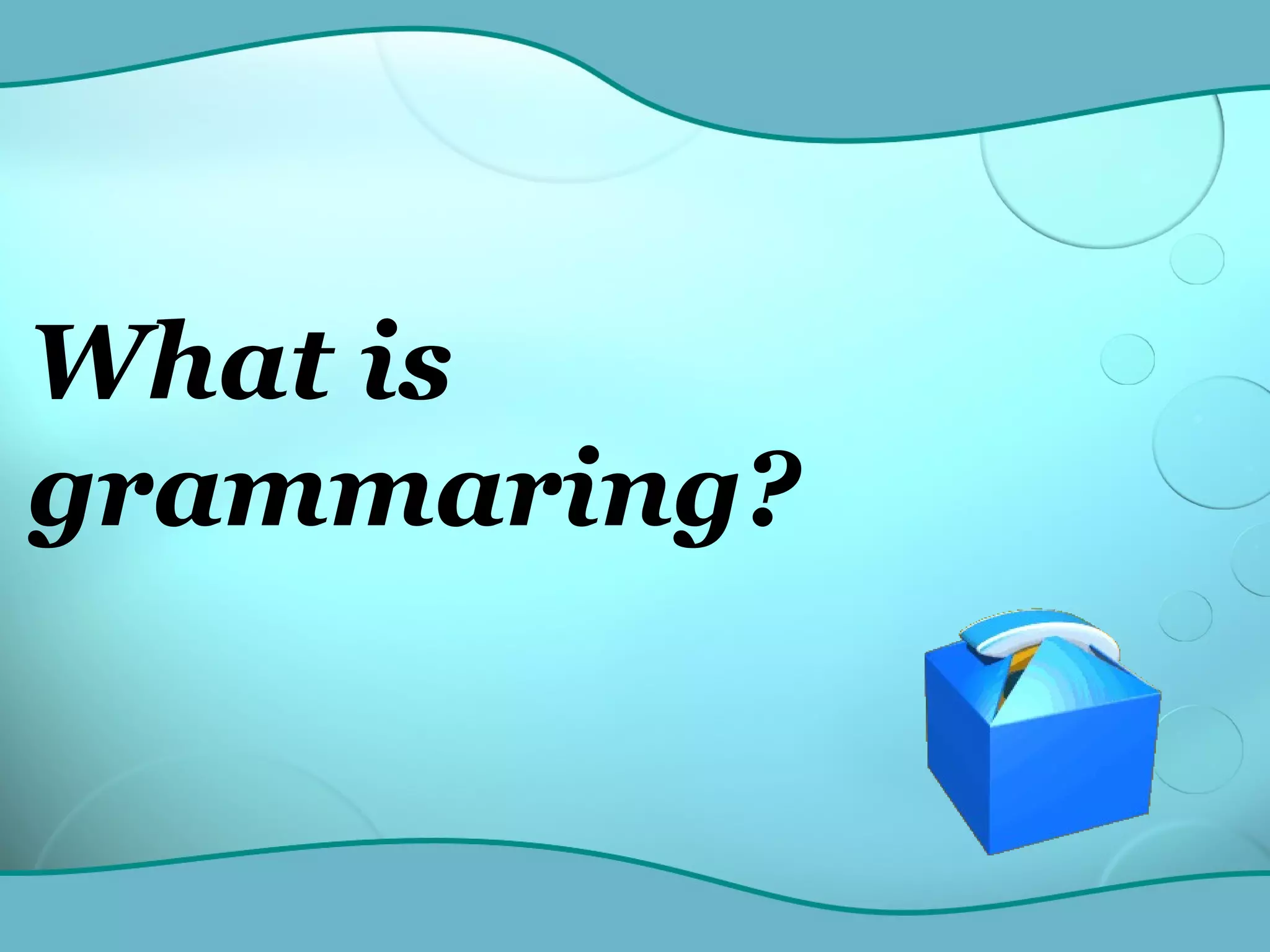 What is grammaring?